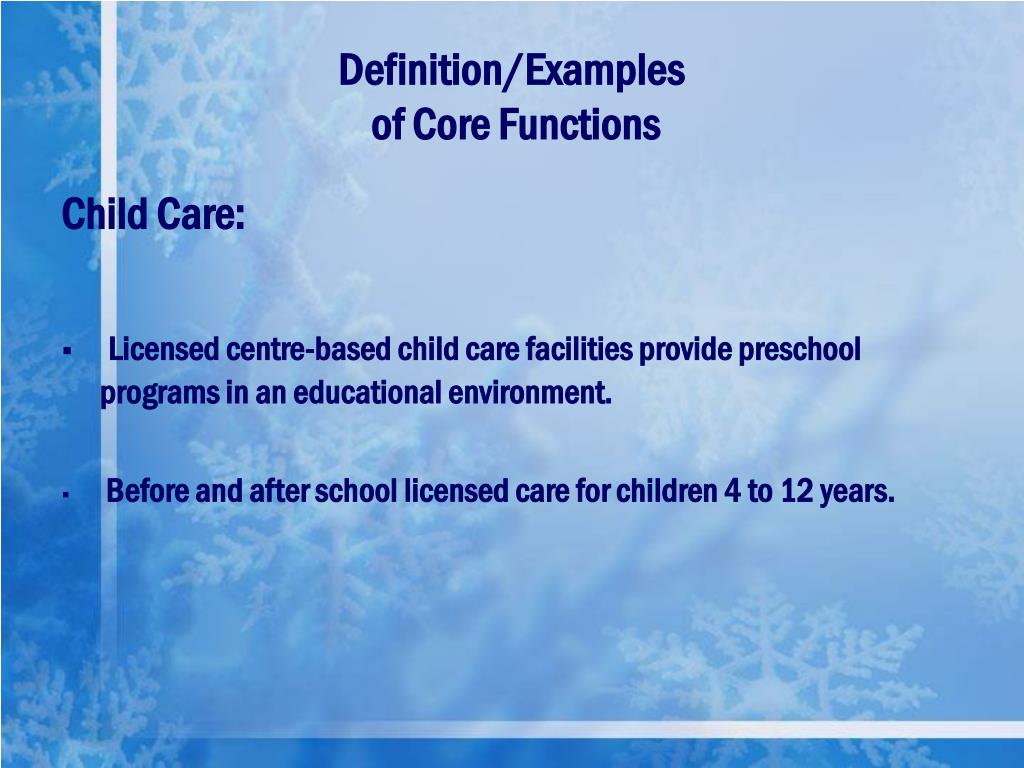 Definition/Examples
of Core Functions

Child Care:

▪ Licensed centre-based child care facilities provide preschool programs in an educational environment.

▪ Before and after school licensed care for children 4 to 12 years.